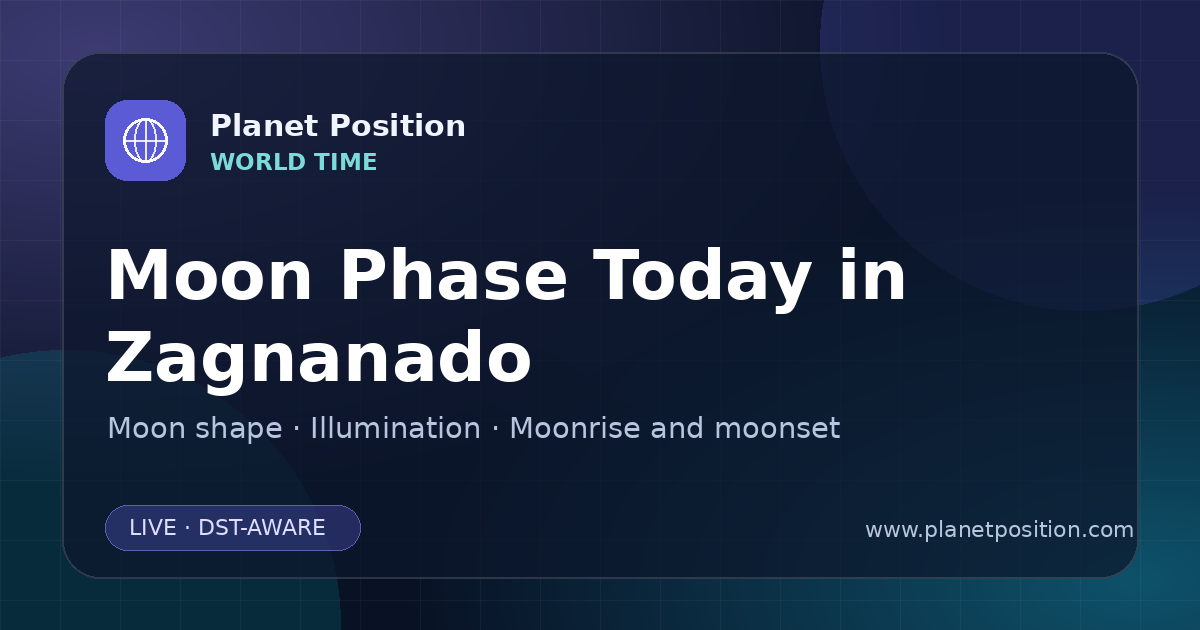 Planet Position
WORLD TIME

Moon Phase Today in Zagnanado

Moon shape · Illumination · Moonrise and moonset

LIVE · DST-AWARE

www.planetposition.com